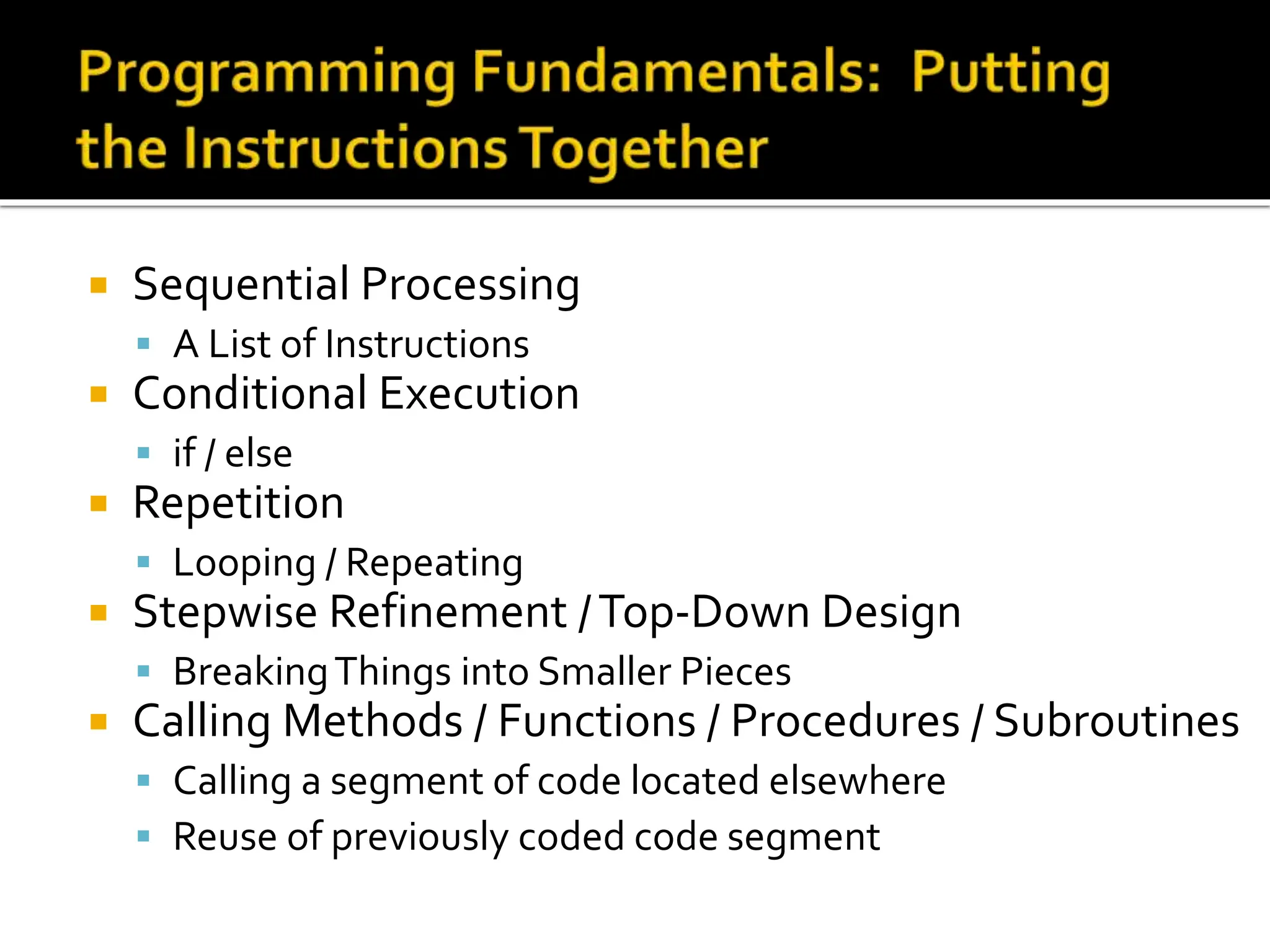 Programming Fundamentals: Putting the Instructions Together

- Sequential Processing
  - A List of Instructions
- Conditional Execution
  - if / else
- Repetition
  - Looping / Repeating
- Stepwise Refinement / Top-Down Design
  - Breaking Things into Smaller Pieces
- Calling Methods / Functions / Procedures / Subroutines
  - Calling a segment of code located elsewhere
  - Reuse of previously coded code segment